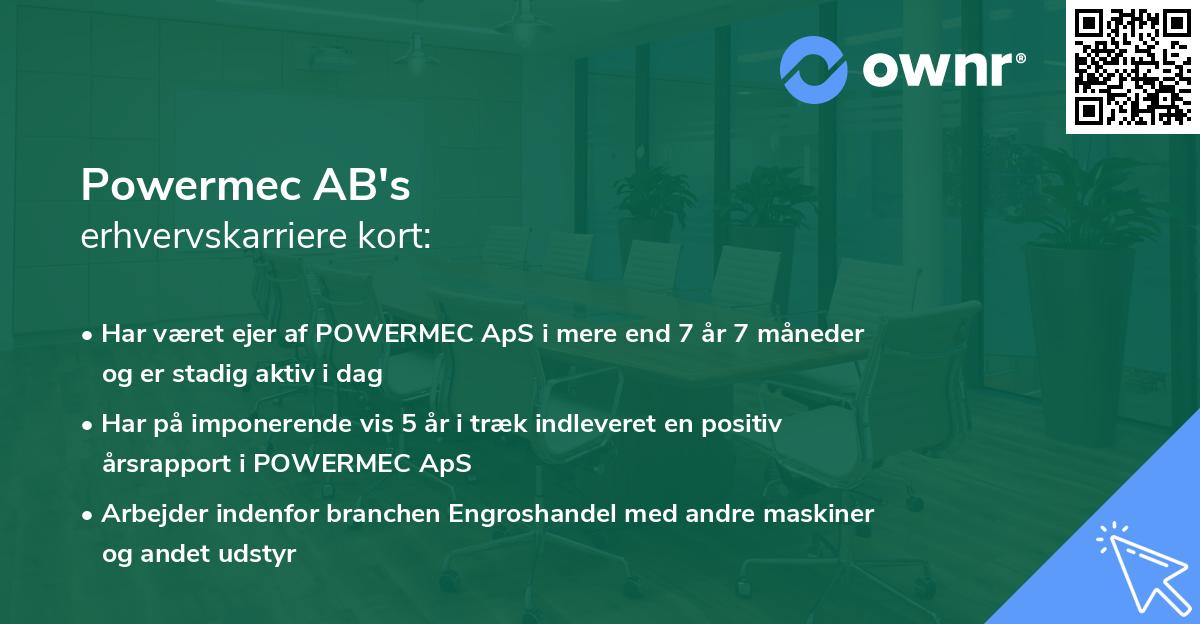 ownr®

Powermec AB's
erhvervskarriere kort:

• Har været ejer af POWERMEC ApS i mere end 7 år 7 måneder og er stadig aktiv i dag

• Har på imponerende vis 5 år i træk indleveret en positiv årsrapport i POWERMEC ApS

• Arbejder indenfor branchen Engroshandel med andre maskiner og andet udstyr